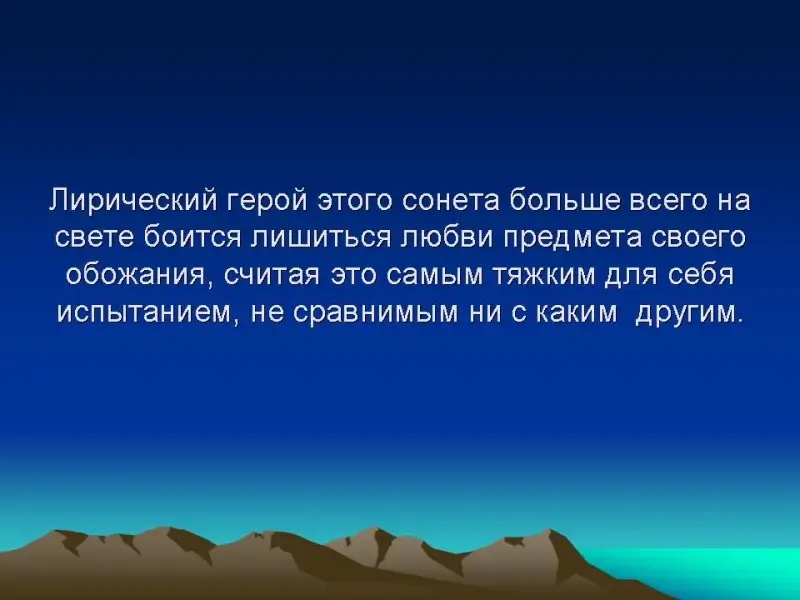 Лирический герой этого сонета больше всего на свете боится лишиться любви предмета своего обожания, считая это самым тяжким для себя испытанием, не сравнимым ни с каким другим.